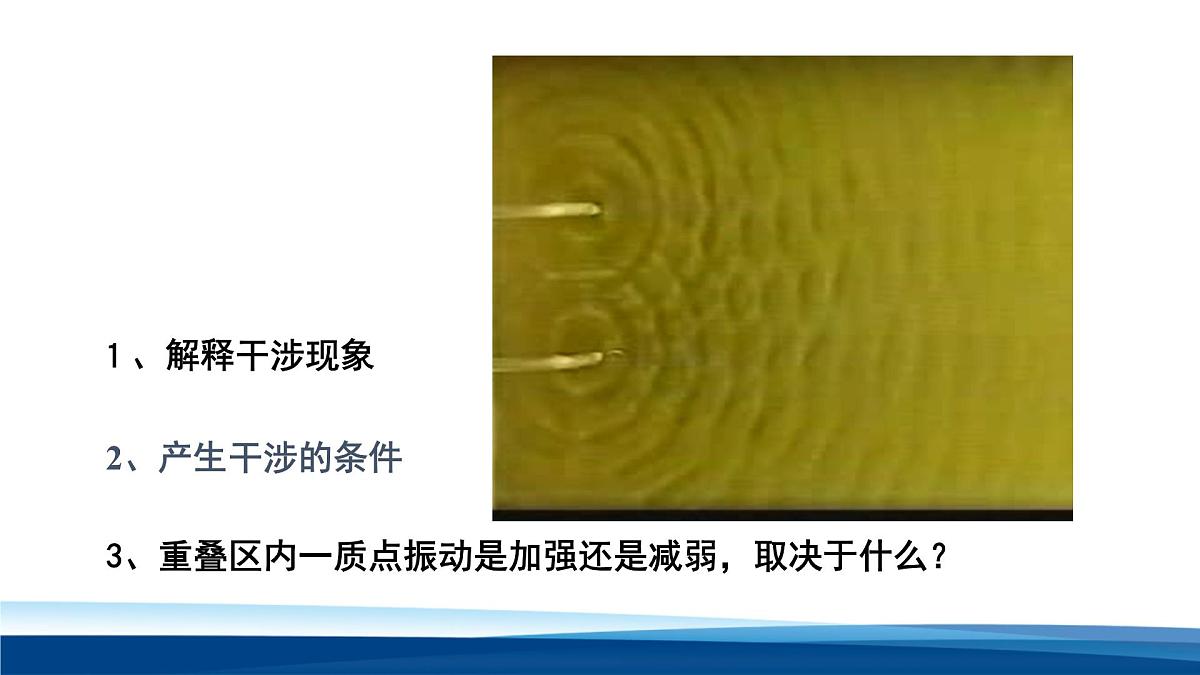 1、解释干涉现象

2、产生干涉的条件

3、重叠区内一质点振动是加强还是减弱，取决于什么？